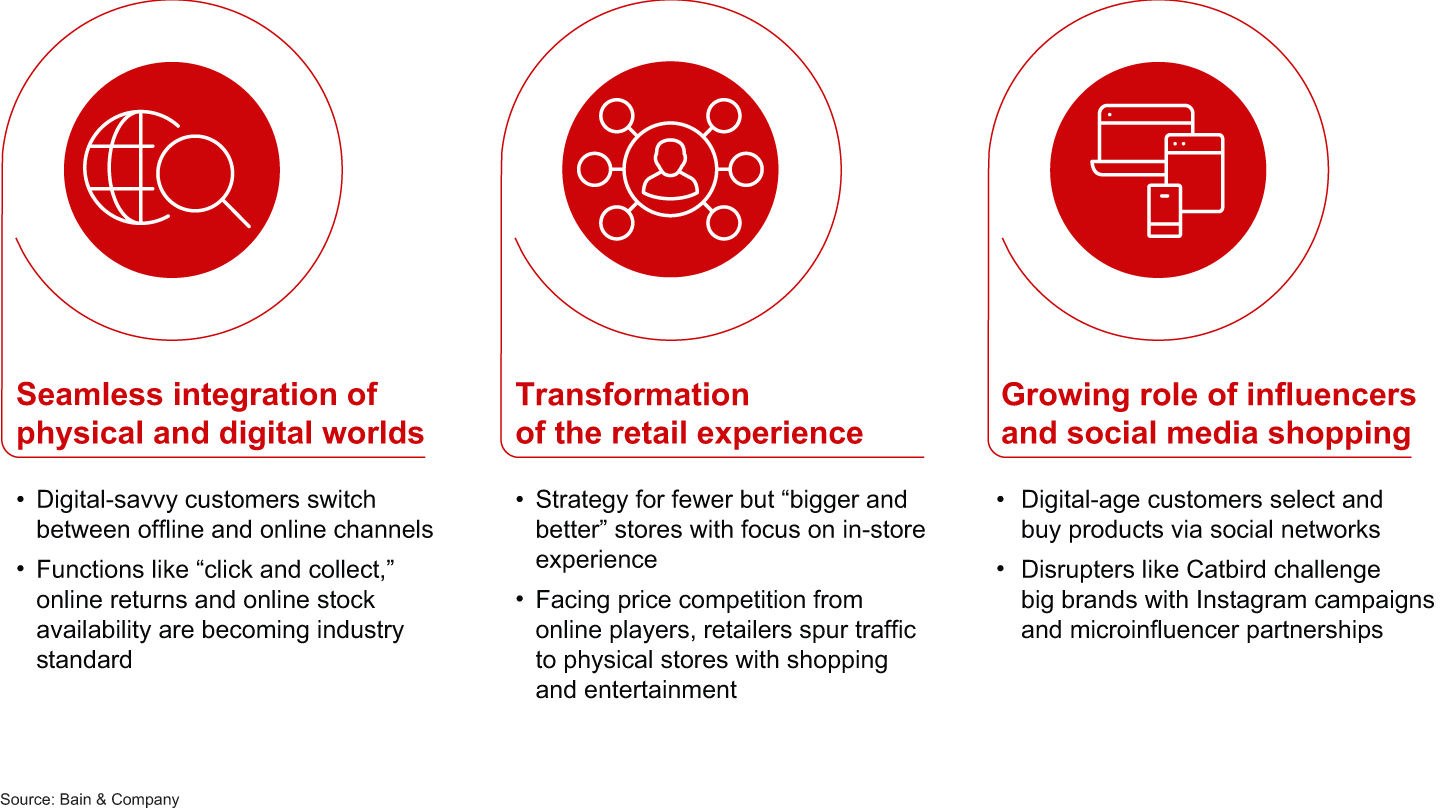 Seamless integration of physical and digital worlds

• Digital-savvy customers switch between offline and online channels
• Functions like “click and collect,” online returns and online stock availability are becoming industry standard

Transformation of the retail experience

• Strategy for fewer but “bigger and better” stores with focus on in-store experience
• Facing price competition from online players, retailers spur traffic to physical stores with shopping and entertainment

Growing role of influencers and social media shopping

• Digital-age customers select and buy products via social networks
• Disrupters like Catbird challenge big brands with Instagram campaigns and microinfluencer partnerships

Source: Bain & Company